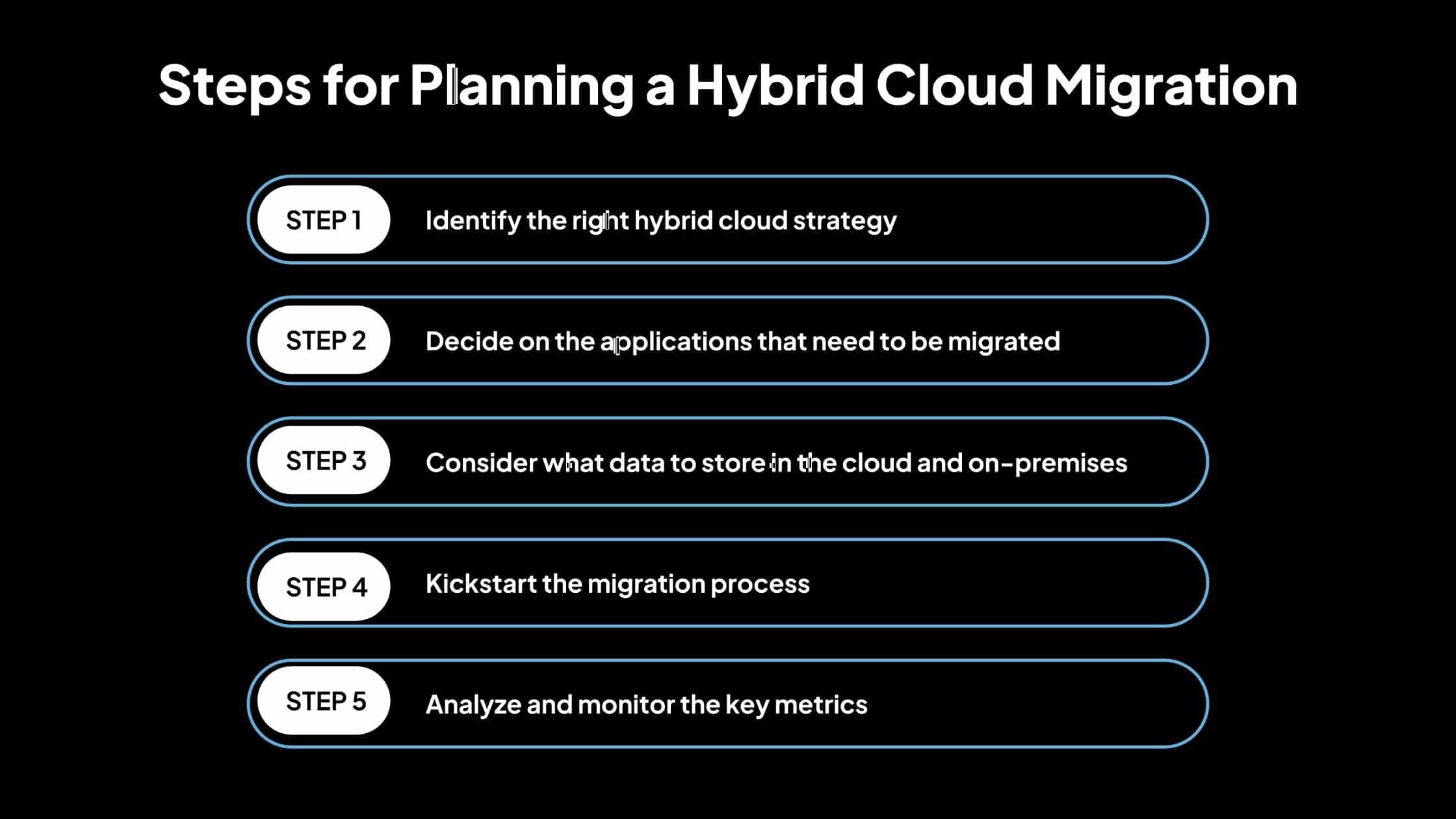 Steps for Planning a Hybrid Cloud Migration

STEP 1 Identify the right hybrid cloud strategy

STEP 2 Decide on the applications that need to be migrated

STEP 3 Consider what data to store in the cloud and on-premises

STEP 4 Kickstart the migration process

STEP 5 Analyze and monitor the key metrics